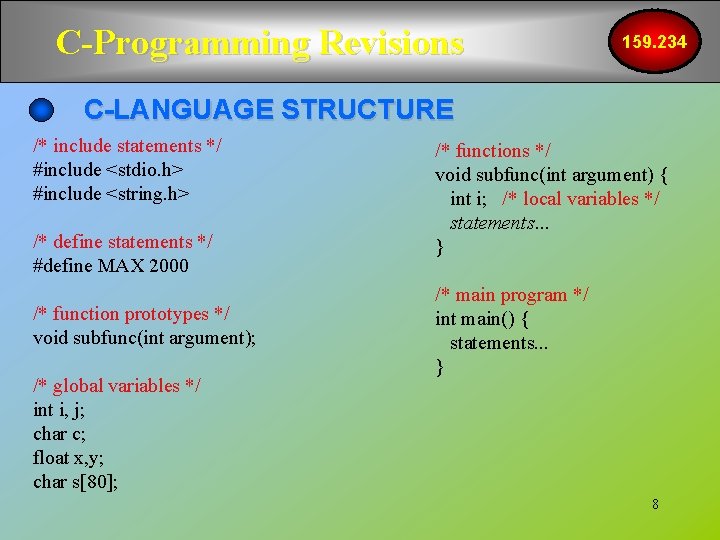 C-Programming Revisions

159.234

C-LANGUAGE STRUCTURE

/* include statements */
#include <stdio.h>
#include <string.h>

/* define statements */
#define MAX 2000

/* function prototypes */
void subfunc(int argument);

/* global variables */
int i, j;
char c;
float x,y;
char s[80];

/* functions */
void subfunc(int argument) {
int i; /* local variables */
statements...
}

/* main program */
int main() {
statements...
}

8